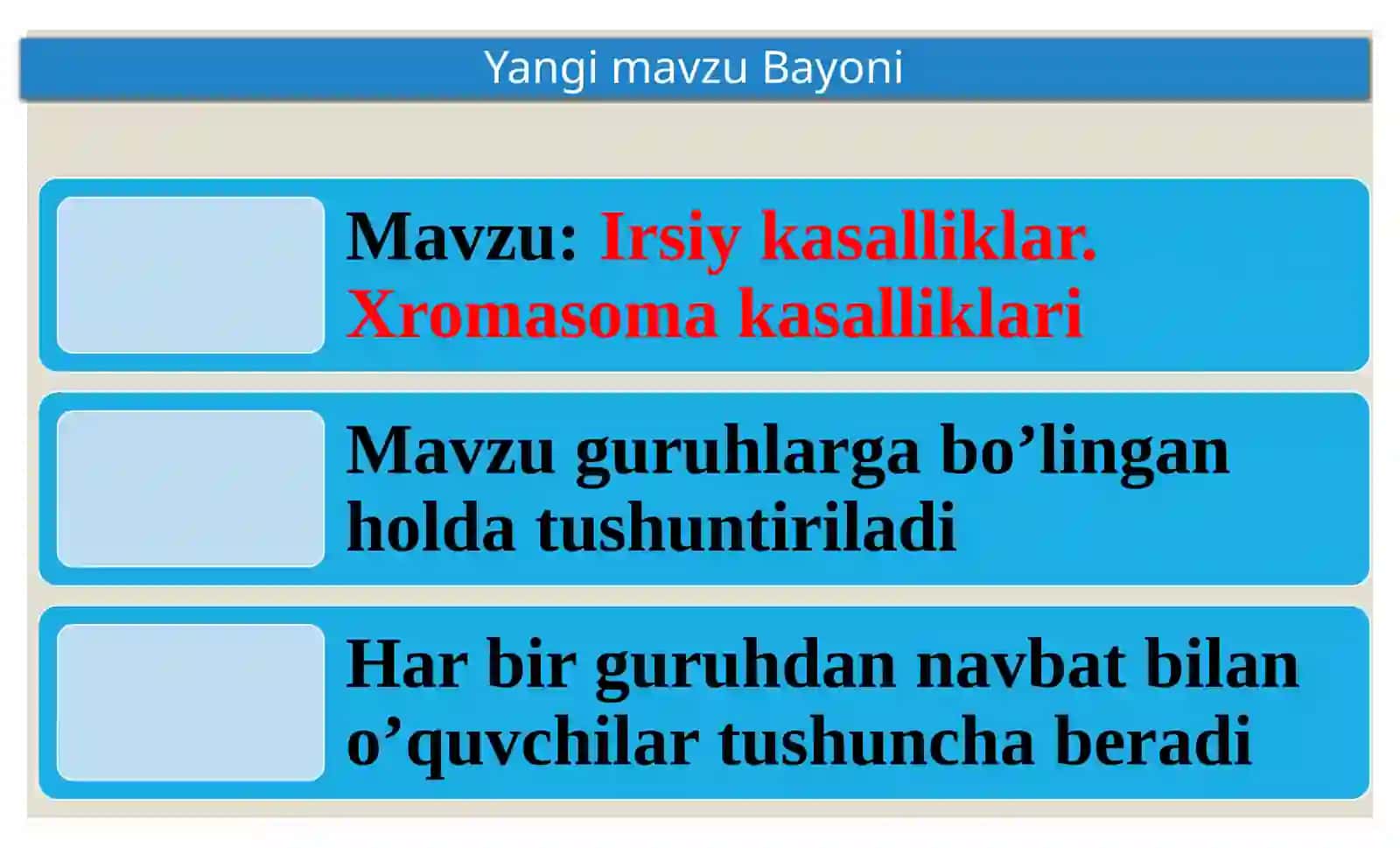 Yangi mavzu Bayoni

Mavzu: Irsiy kasalliklar. Xromasoma kasalliklari

Mavzu guruhlarga bo’lingan holda tushuntiriladi

Har bir guruhdan navbat bilan o’quvchilar tushuncha beradi